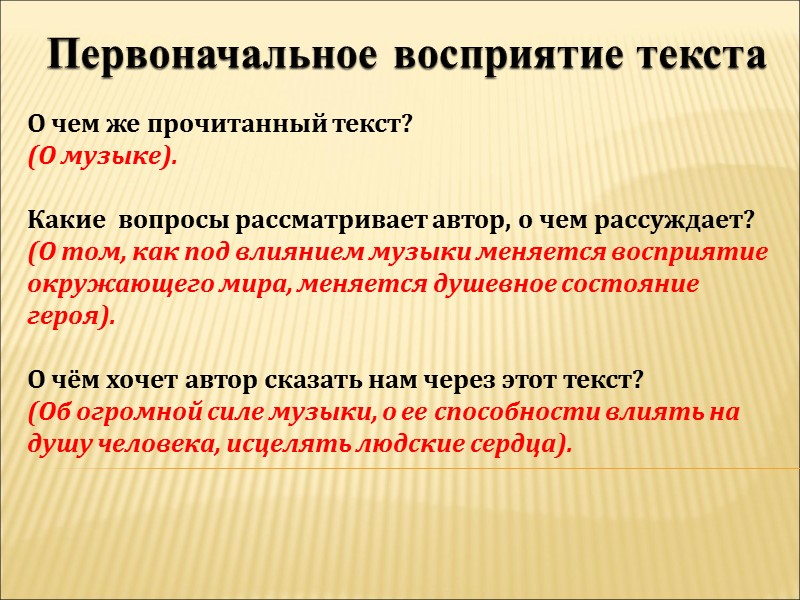 Первоначальное восприятие текста

О чем же прочитанный текст?
(О музыке).

Какие  вопросы рассматривает автор, о чем рассуждает?
(О том, как под влиянием музыки меняется восприятие окружающего мира, меняется душевное состояние героя).

О чём хочет автор сказать нам через этот текст?
(Об огромной силе музыки, о ее способности влиять на душу человека, исцелять людские сердца).